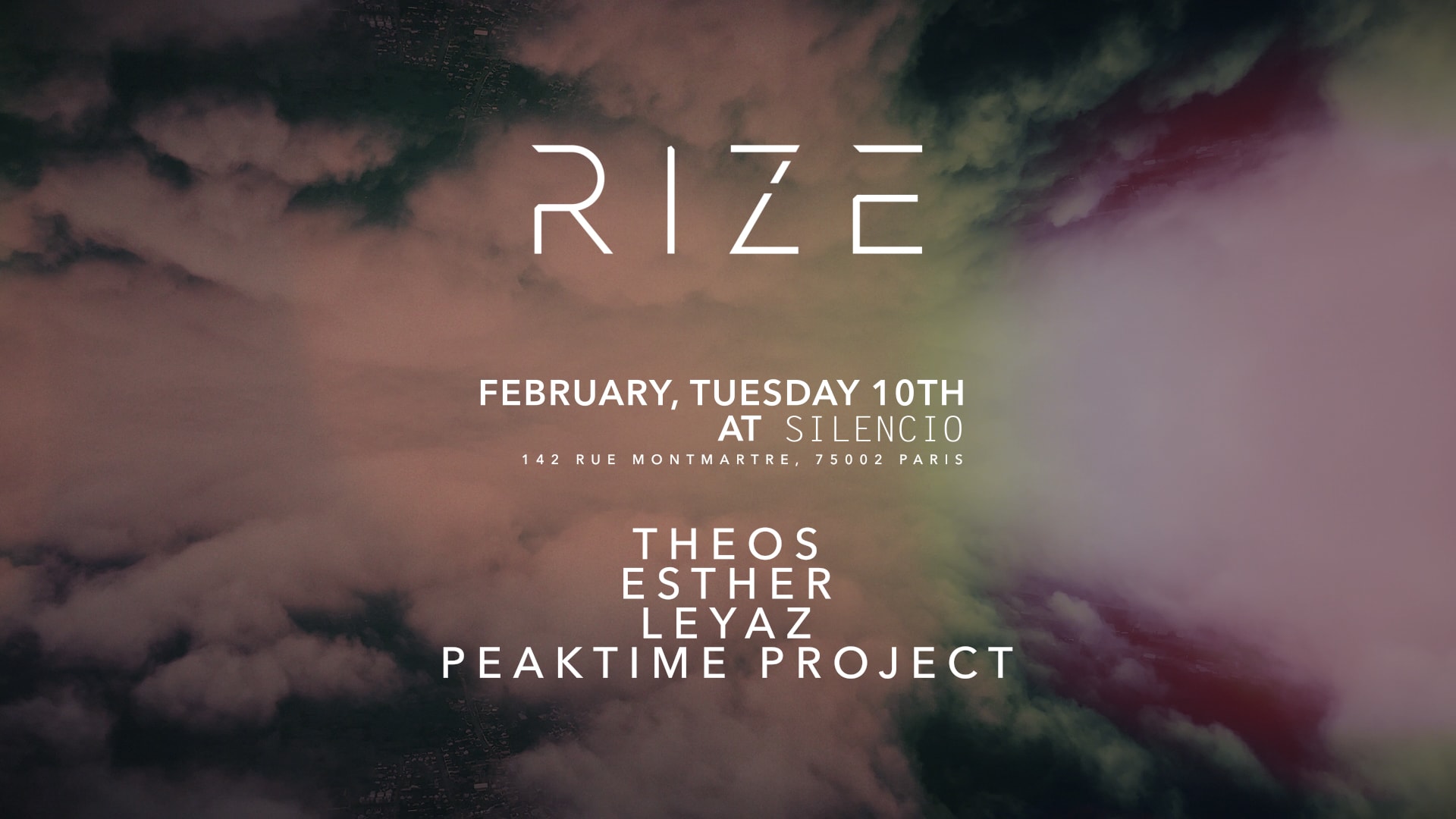 RIZE

FEBRUARY, TUESDAY 10TH
AT SILENCIO
142 RUE MONTMARTRE, 75002 PARIS

THEOS
ESTHER
LEYAZ
PEAKTIME PROJECT